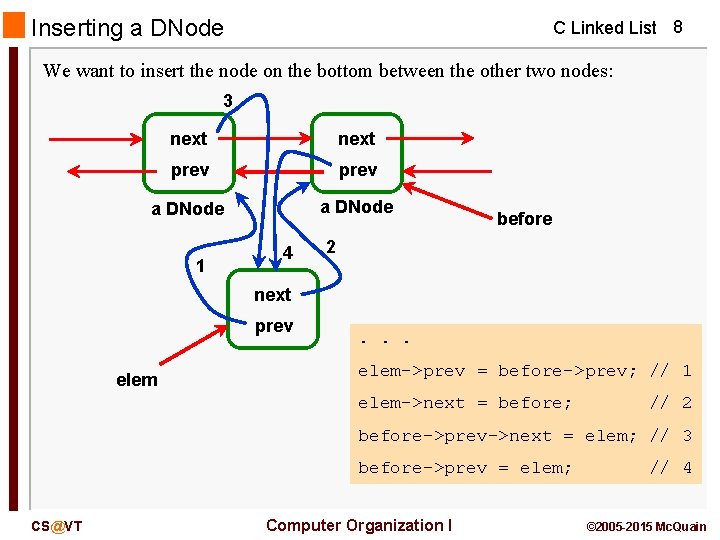 Inserting a DNode

C Linked List 8

We want to insert the node on the bottom between the other two nodes:

3

next

prev

a DNode

next

prev

a DNode

before

1

4

2

next

prev

elem

. . .
elem->prev = before->prev; // 1
elem->next = before; // 2
before->prev->next = elem; // 3
before->prev = elem; // 4

CS@VT

Computer Organization I

©2005-2015 McQuain